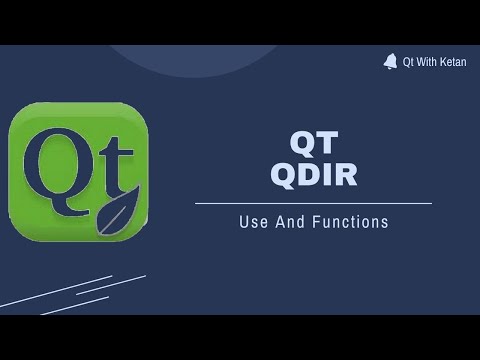 Qt With Ketan

Qt

QT
QDIR

Use And Functions